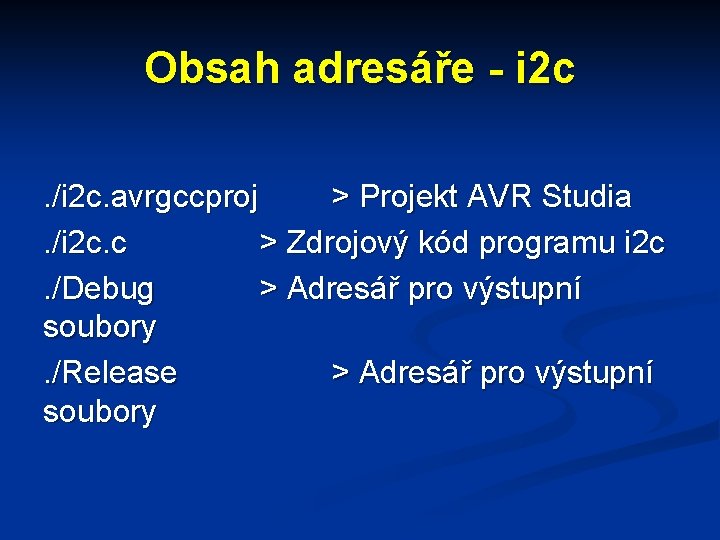 Obsah adresáře - i2c

./i2c.avrgccproj > Projekt AVR Studia
./i2c.c > Zdrojový kód programu i2c
./Debug > Adresář pro výstupní soubory
./Release > Adresář pro výstupní soubory